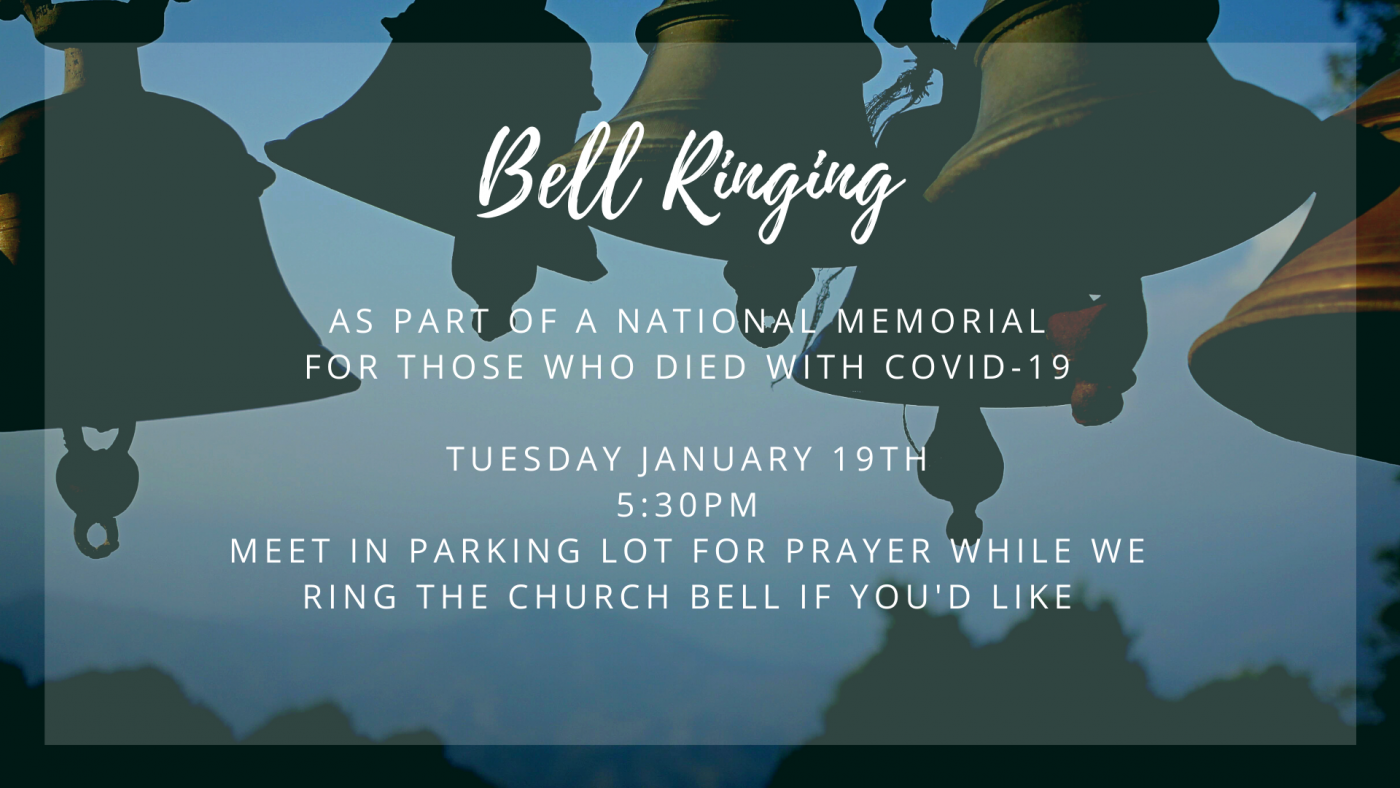 Bell Ringing

AS PART OF A NATIONAL MEMORIAL FOR THOSE WHO DIED WITH COVID-19

TUESDAY JANUARY 19TH
5:30PM
MEET IN PARKING LOT FOR PRAYER WHILE WE RING THE CHURCH BELL IF YOU'D LIKE